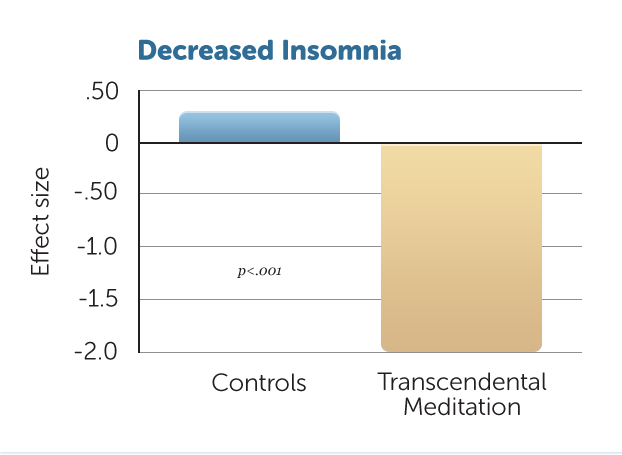 Decreased Insomnia

Effect size

.50
0
-.50
-1.0
-1.5
-2.0

p<.001

Controls

Transcendental Meditation